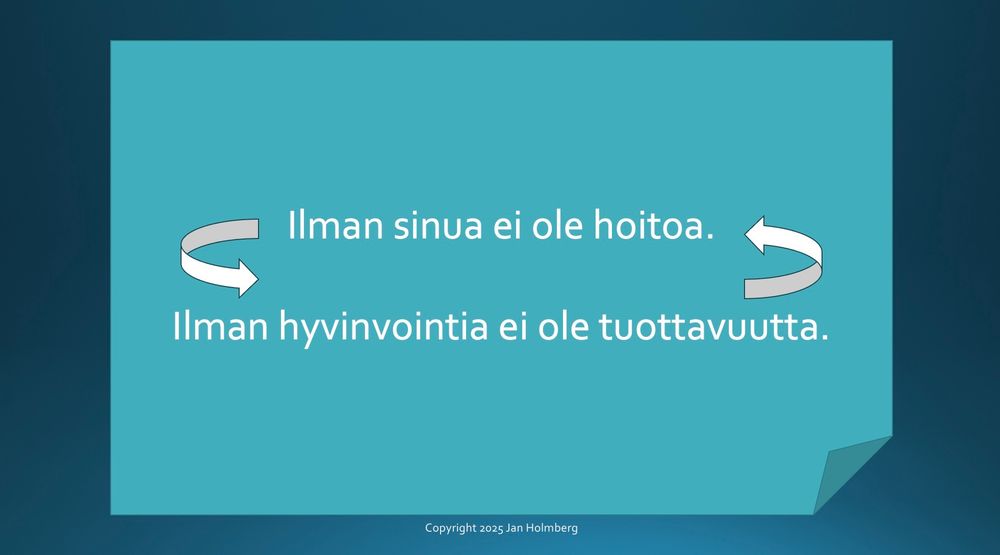 Ilman sinua ei ole hoitoa.

Ilman hyvinvointia ei ole tuottavuutta.

Copyright 2025 Jan Holmberg